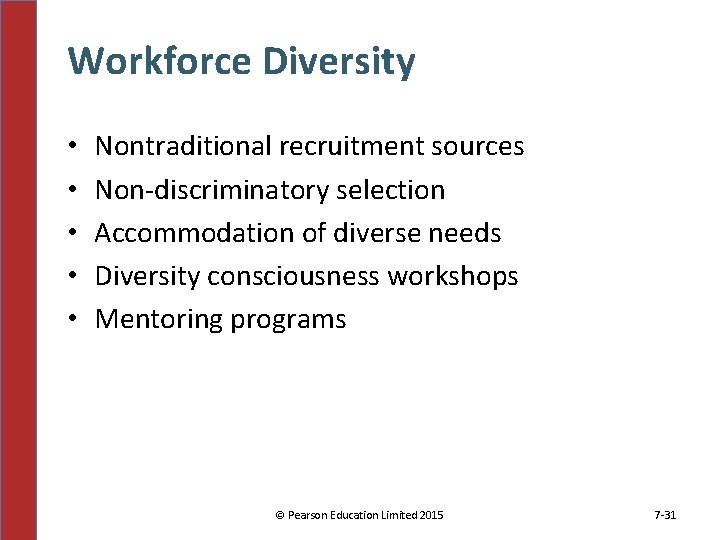 Workforce Diversity

• Nontraditional recruitment sources
• Non-discriminatory selection
• Accommodation of diverse needs
• Diversity consciousness workshops
• Mentoring programs

© Pearson Education Limited 2015

7-31